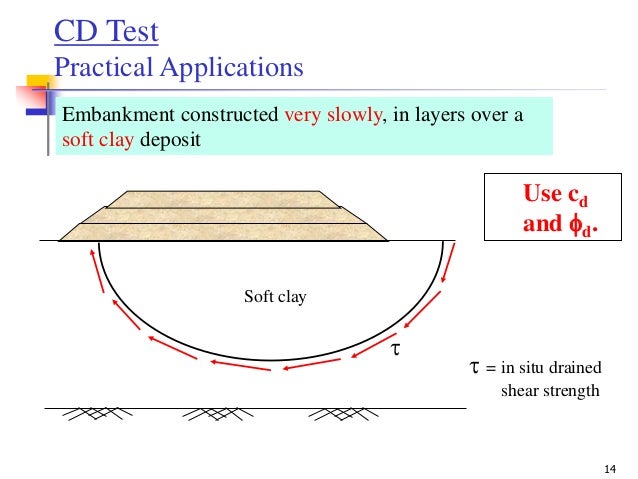 CD Test
Practical Applications

Embankment constructed very slowly, in layers over a soft clay deposit

Use $c_d$ and $\phi_d$.

Soft clay

$\tau$

$\tau$ = in situ drained shear strength

14